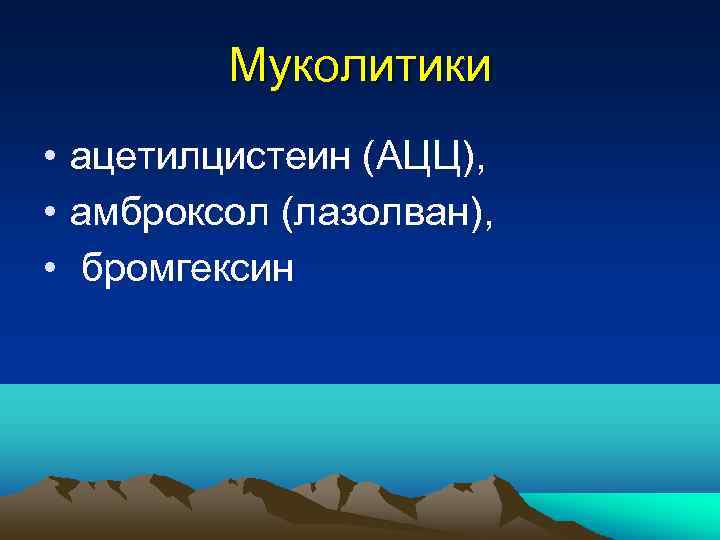 Муколитики

• ацетилцистеин (АЦЦ),
• амброксол (лазолван),
• бромгексин